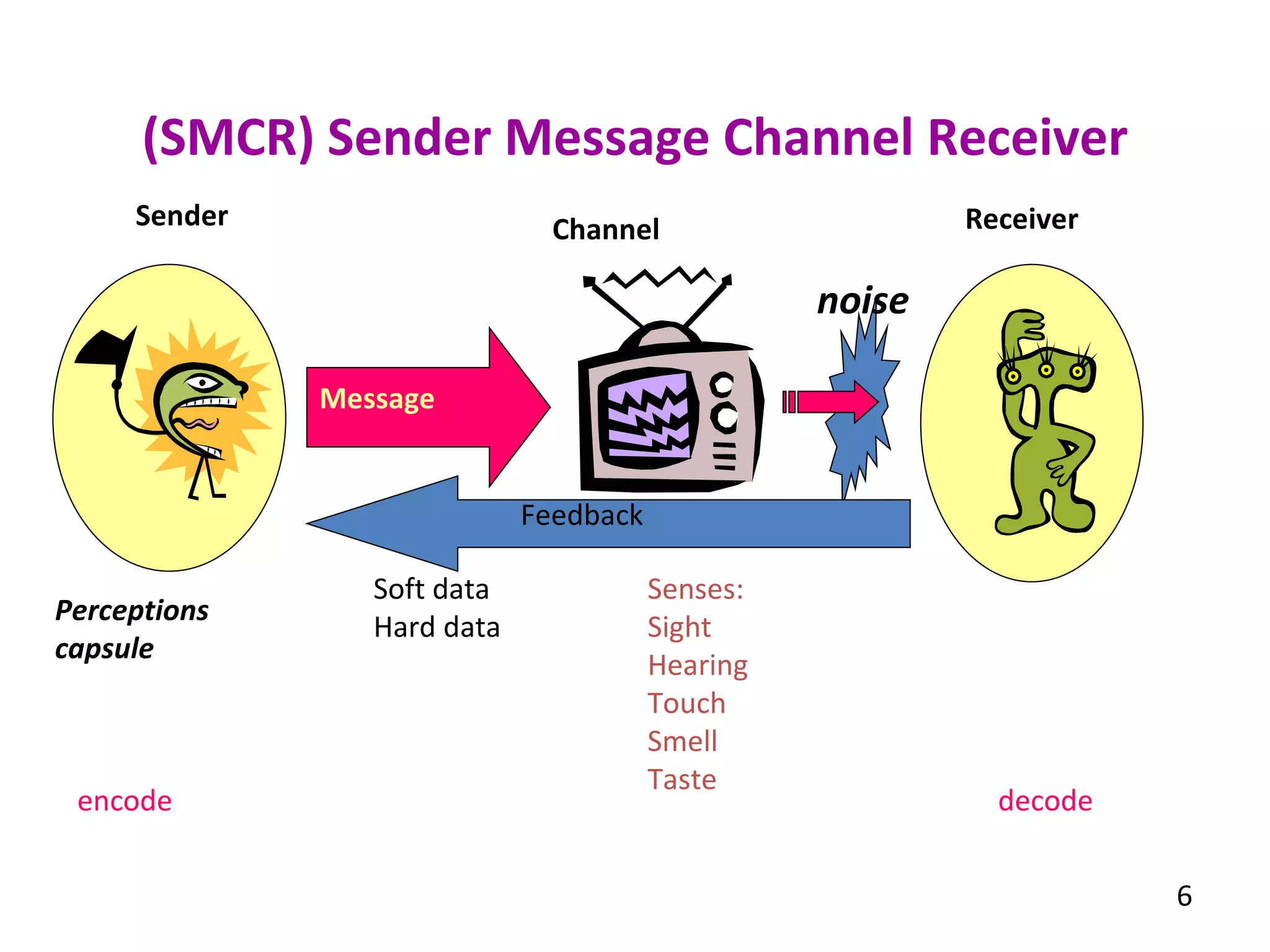 (SMCR) Sender Message Channel Receiver

Sender

Channel

Receiver

noise

Message

Feedback

Perceptions capsule

Soft data
Hard data

Senses:
Sight
Hearing
Touch
Smell
Taste

encode

decode

6